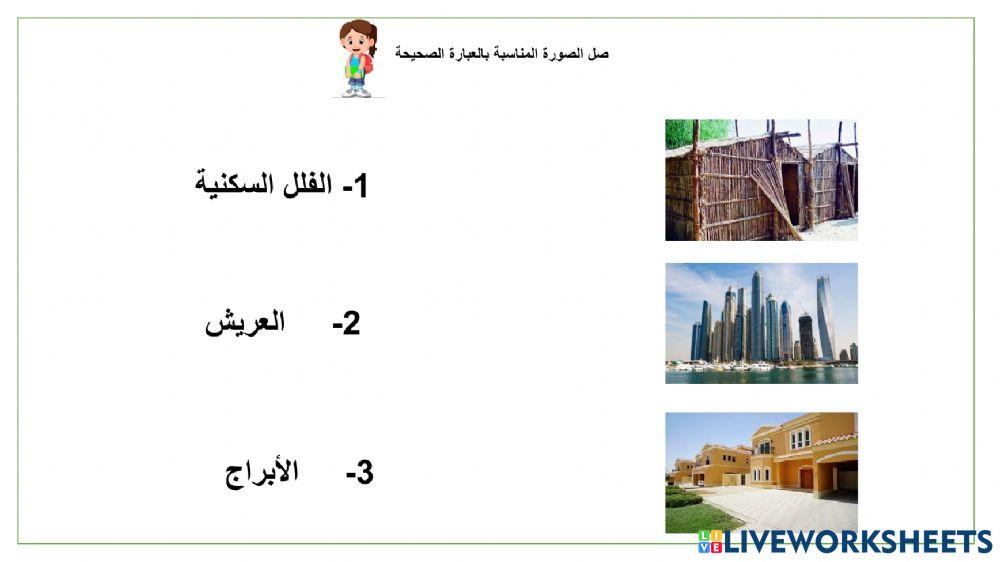 صل الصورة المناسبة بالعبارة الصحيحة

1- الفلل السكنية

2- العريش

3- الأبراج

LIVEWORKSHEETS